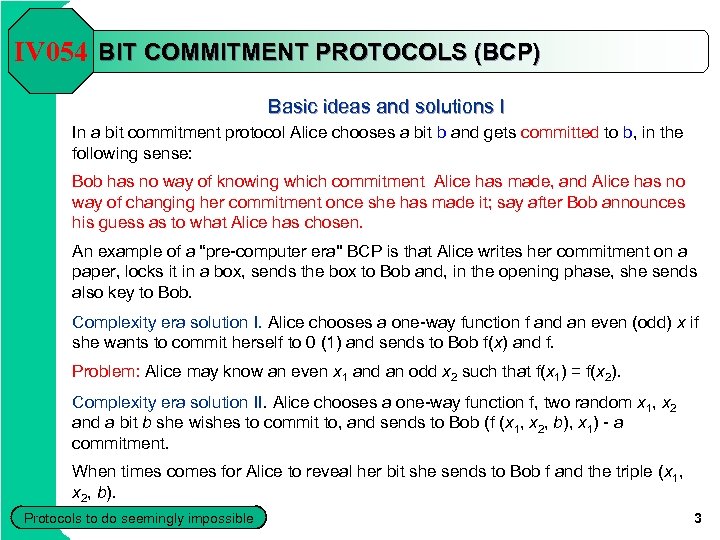 IV054 BIT COMMITMENT PROTOCOLS (BCP)

Basic ideas and solutions I

In a bit commitment protocol Alice chooses a bit b and gets committed to b, in the following sense:

Bob has no way of knowing which commitment Alice has made, and Alice has no way of changing her commitment once she has made it; say after Bob announces his guess as to what Alice has chosen.

An example of a "pre-computer era" BCP is that Alice writes her commitment on a paper, locks it in a box, sends the box to Bob and, in the opening phase, she sends also key to Bob.

Complexity era solution I. Alice chooses a one-way function f and an even (odd) $x$ if she wants to commit herself to 0 (1) and sends to Bob f($x$) and f.

Problem: Alice may know an even $x_1$ and an odd $x_2$ such that f($x_1$) = f($x_2$).

Complexity era solution II. Alice chooses a one-way function f, two random $x_1$, $x_2$ and a bit $b$ she wishes to commit to, and sends to Bob (f ($x_1$, $x_2$, $b$), $x_1$) - a commitment.

When times comes for Alice to reveal her bit she sends to Bob f and the triple ($x_1$, $x_2$, $b$).

Protocols to do seemingly impossible

3